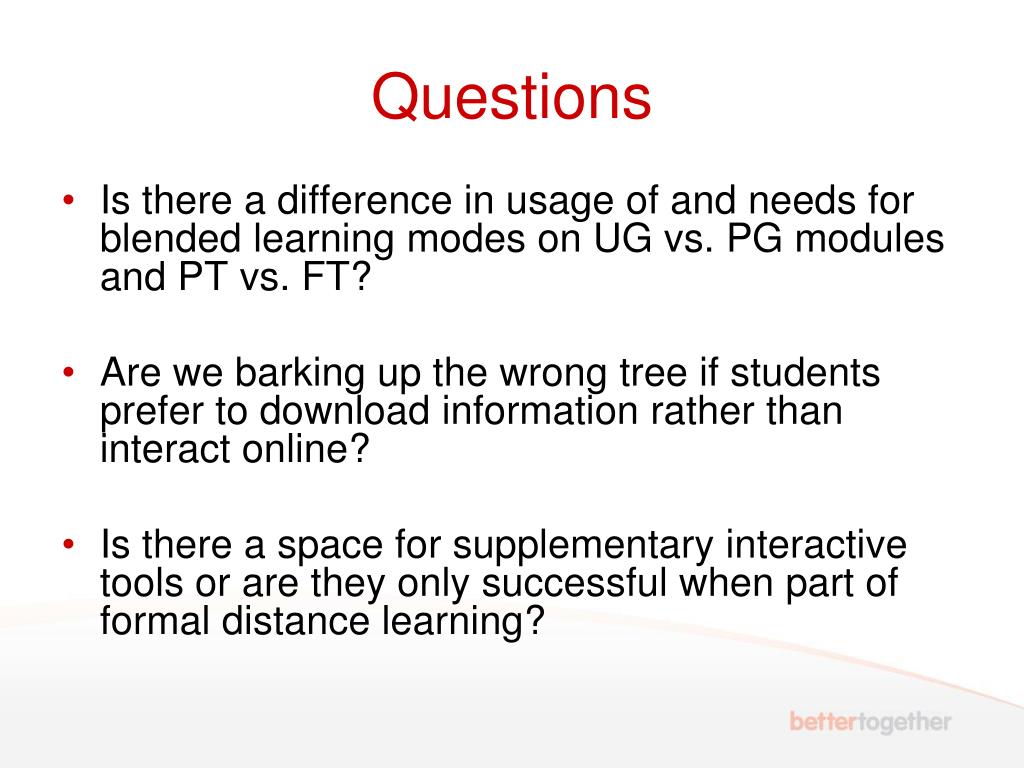 Questions

• Is there a difference in usage of and needs for blended learning modes on UG vs. PG modules and PT vs. FT?

• Are we barking up the wrong tree if students prefer to download information rather than interact online?

• Is there a space for supplementary interactive tools or are they only successful when part of formal distance learning?

bettertogether